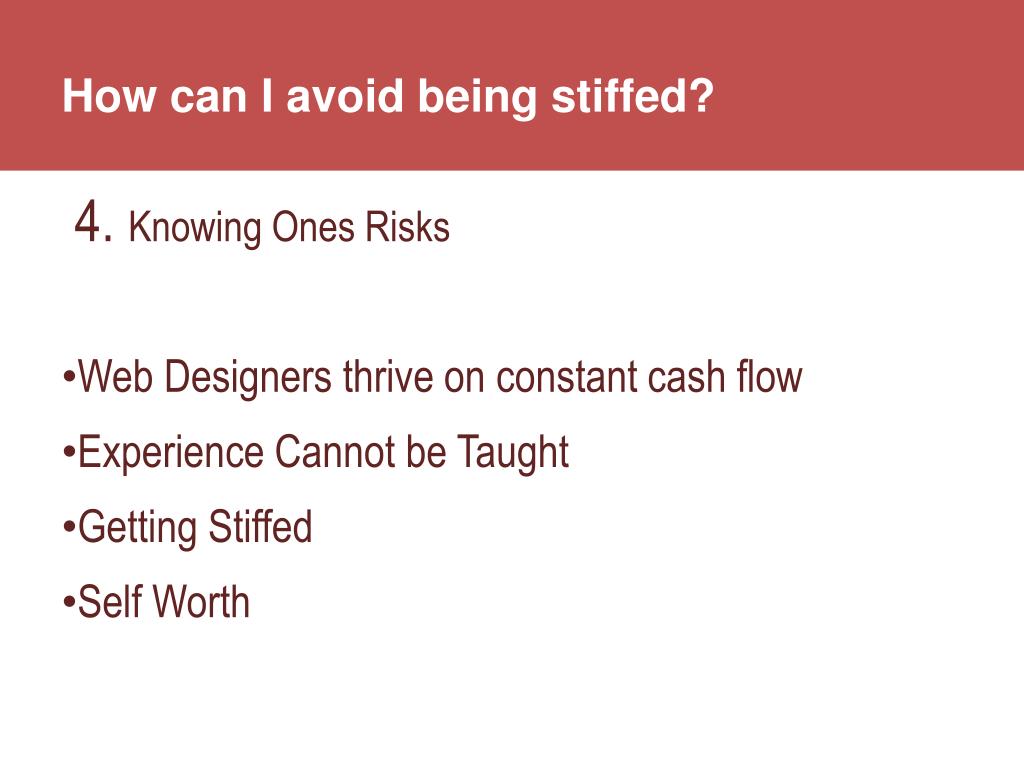 How can I avoid being stiffed?

4. Knowing Ones Risks

•Web Designers thrive on constant cash flow

•Experience Cannot be Taught

•Getting Stiffed

•Self Worth